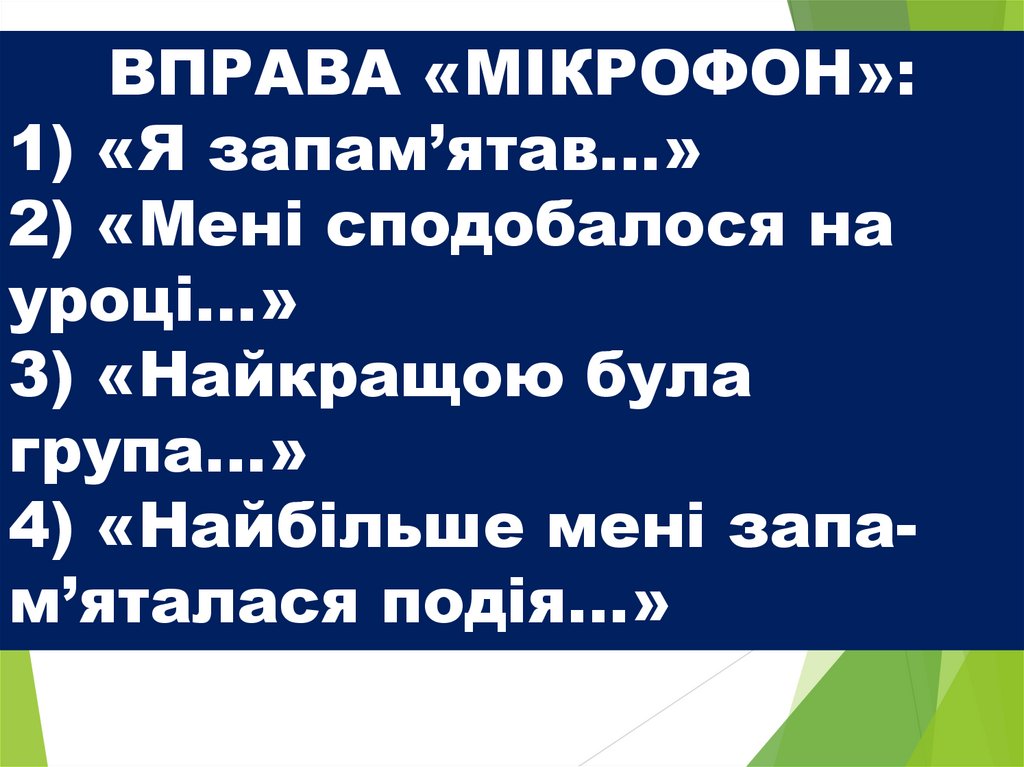 ВПРАВА «МІКРОФОН»:
1) «Я запам’ятав…»
2) «Мені сподобалося на уроці…»
3) «Найкращою була група…»
4) «Найбільше мені запам’яталася подія…»